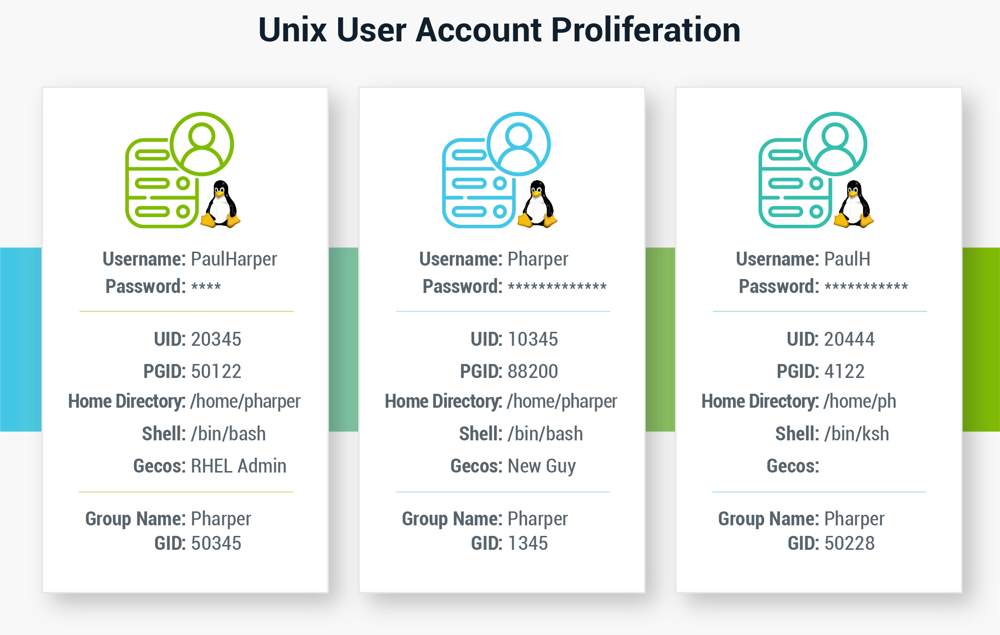 Unix User Account Proliferation

Username: PaulHarper
Password: ****

UID: 20345
PGID: 50122
Home Directory: /home/pharper
Shell: /bin/bash
Gecos: RHEL Admin

Group Name: Pharper
GID: 50345

Username: Pharper
Password: *************

UID: 10345
PGID: 88200
Home Directory: /home/pharper
Shell: /bin/bash
Gecos: New Guy

Group Name: Pharper
GID: 1345

Username: PaulH
Password: ***********

UID: 20444
PGID: 4122
Home Directory: /home/ph
Shell: /bin/ksh
Gecos:

Group Name: Pharper
GID: 50228